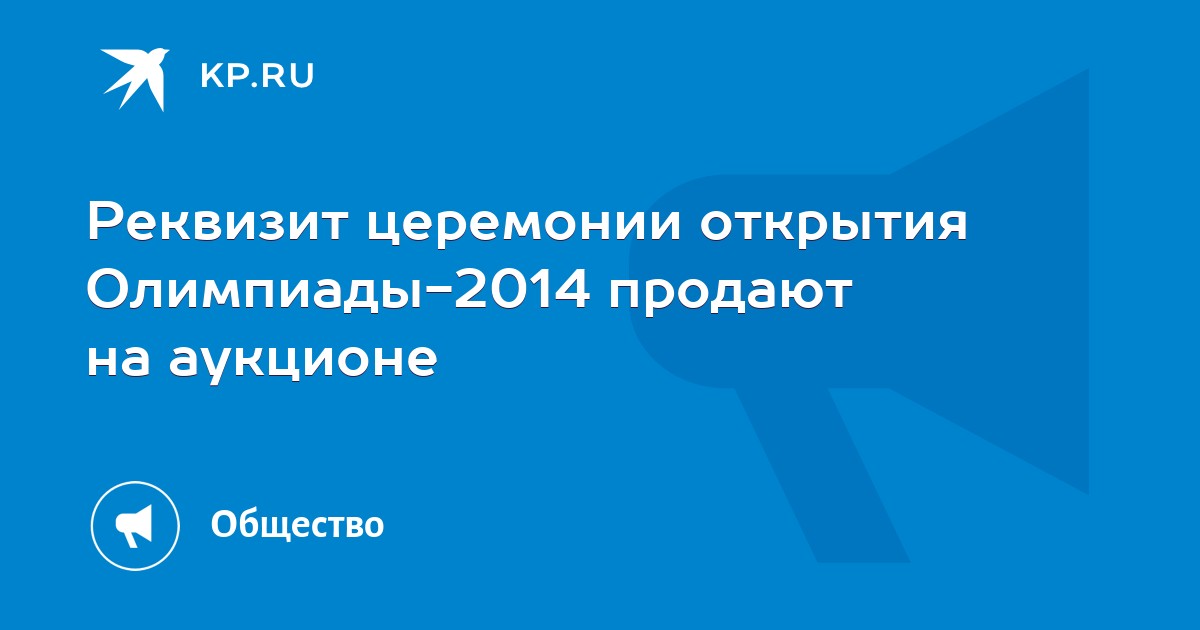 KP.RU

Реквизит церемонии открытия Олимпиады-2014 продают на аукционе

Общество